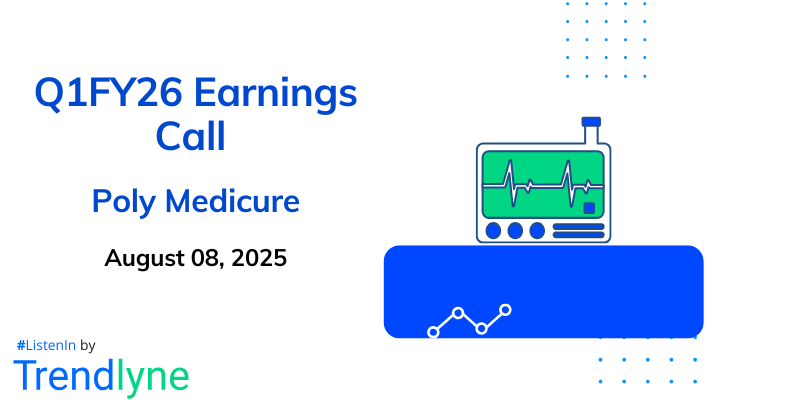 Q1FY26 Earnings Call

Poly Medicure

August 08, 2025

#ListenIn by

Trendlyne